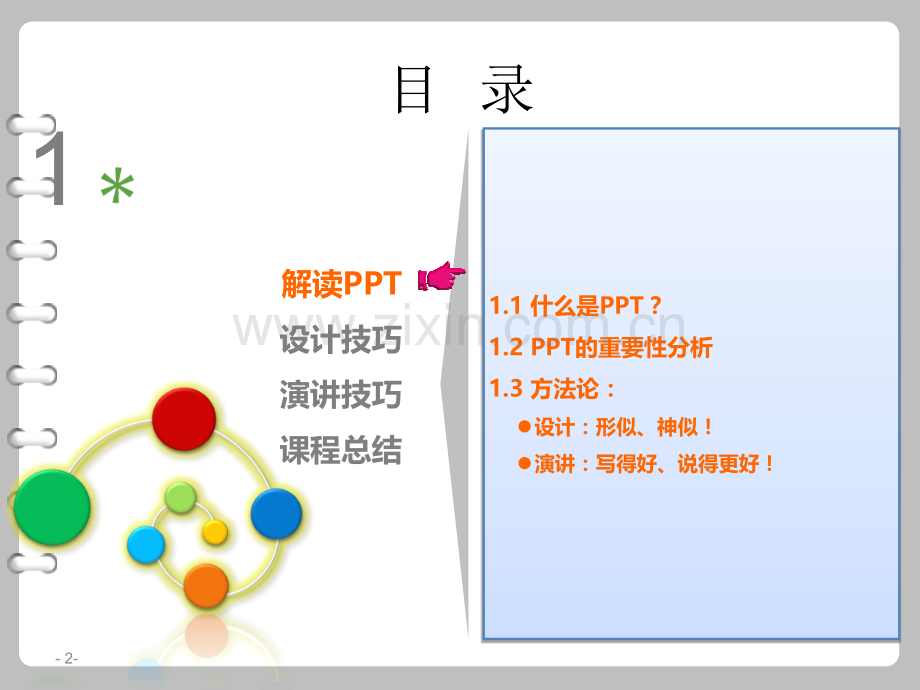 目 录

1 *

解读PPT
设计技巧
演讲技巧
课程总结

www.zixin.com.cn

1.1 什么是PPT？
1.2 PPT的重要性分析
1.3 方法论：
●设计：形似、神似！
●演讲：写得好、说得更好！

- 2-